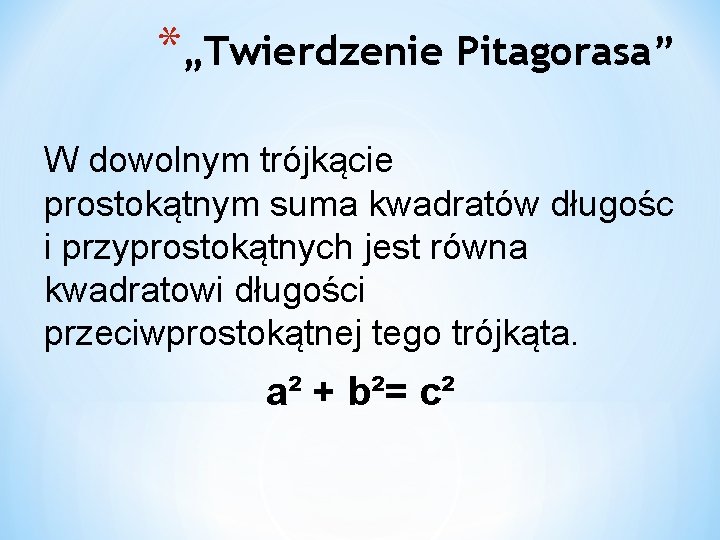 *„Twierdzenie Pitagorasa”

W dowolnym trójkącie prostokątnym suma kwadratów długośc i przyprostokątnych jest równa kwadratowi długości przeciwprostokątnej tego trójkąta.

$a^2 + b^2 = c^2$